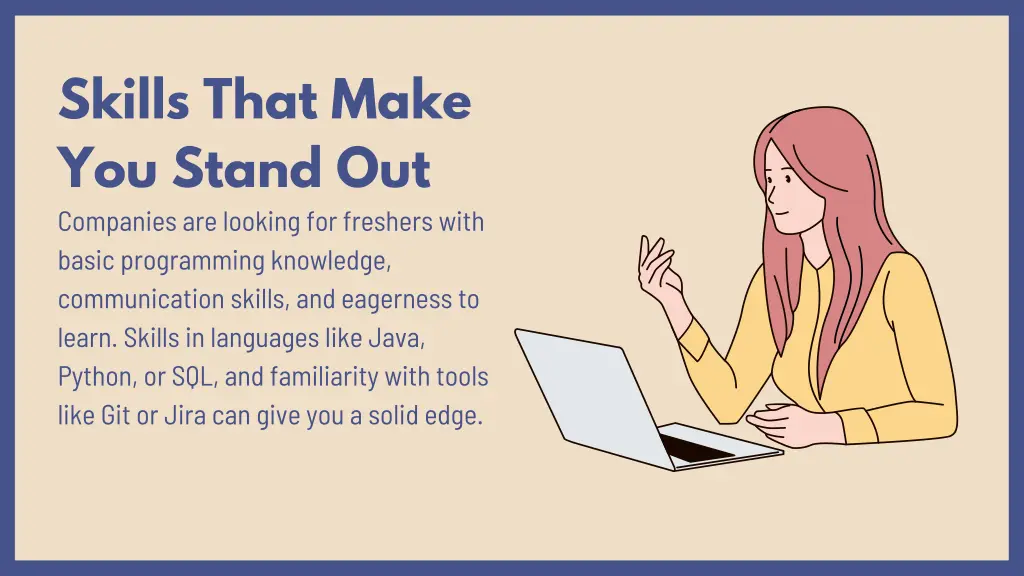 Skills That Make You Stand Out

Companies are looking for freshers with basic programming knowledge, communication skills, and eagerness to learn. Skills in languages like Java, Python, or SQL, and familiarity with tools like Git or Jira can give you a solid edge.